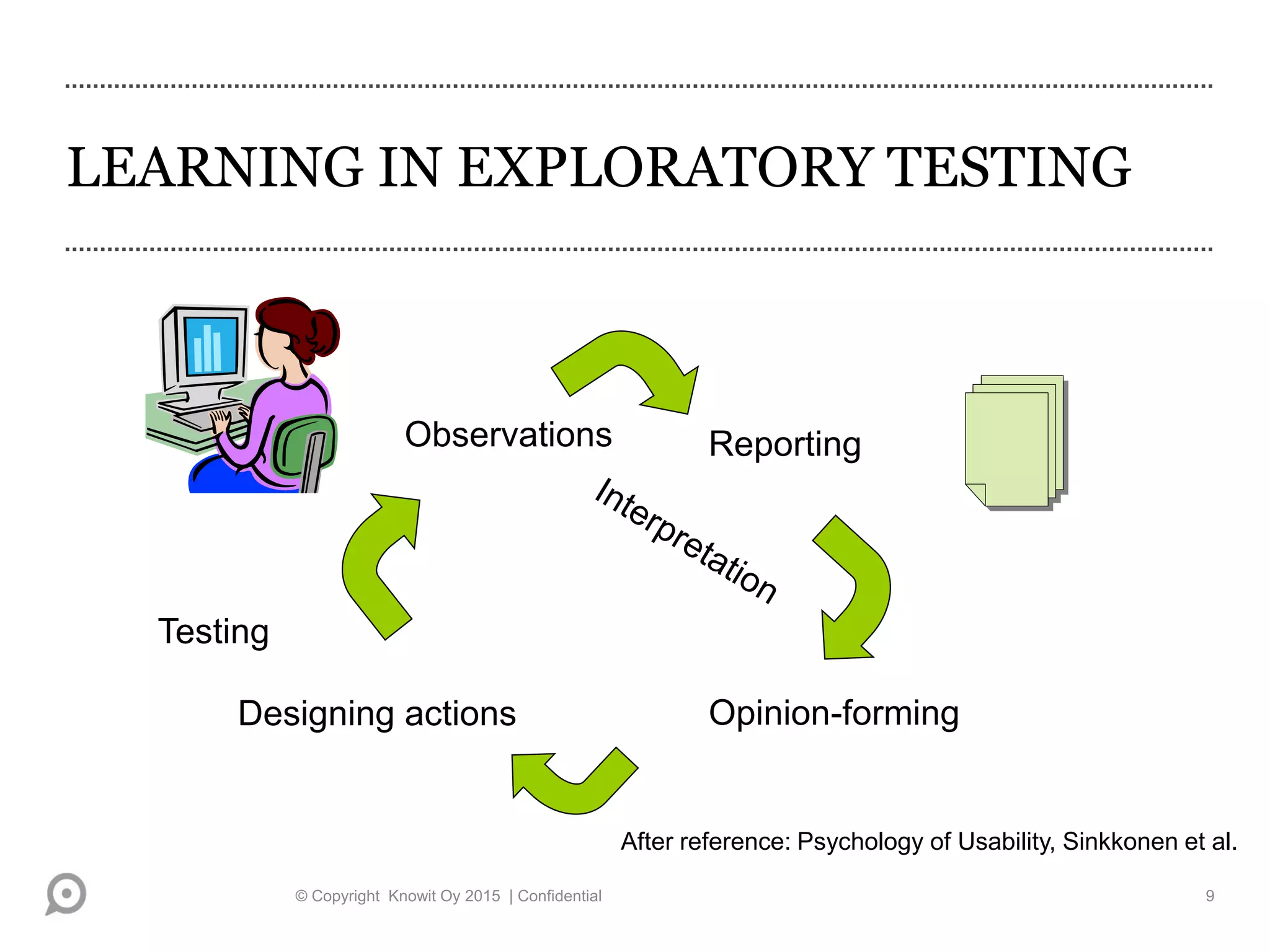 LEARNING IN EXPLORATORY TESTING

Observations

Reporting

Interpretation

Testing

Designing actions

Opinion-forming

After reference: Psychology of Usability, Sinkkonen et al.

© Copyright Knowit Oy 2015 | Confidential

9